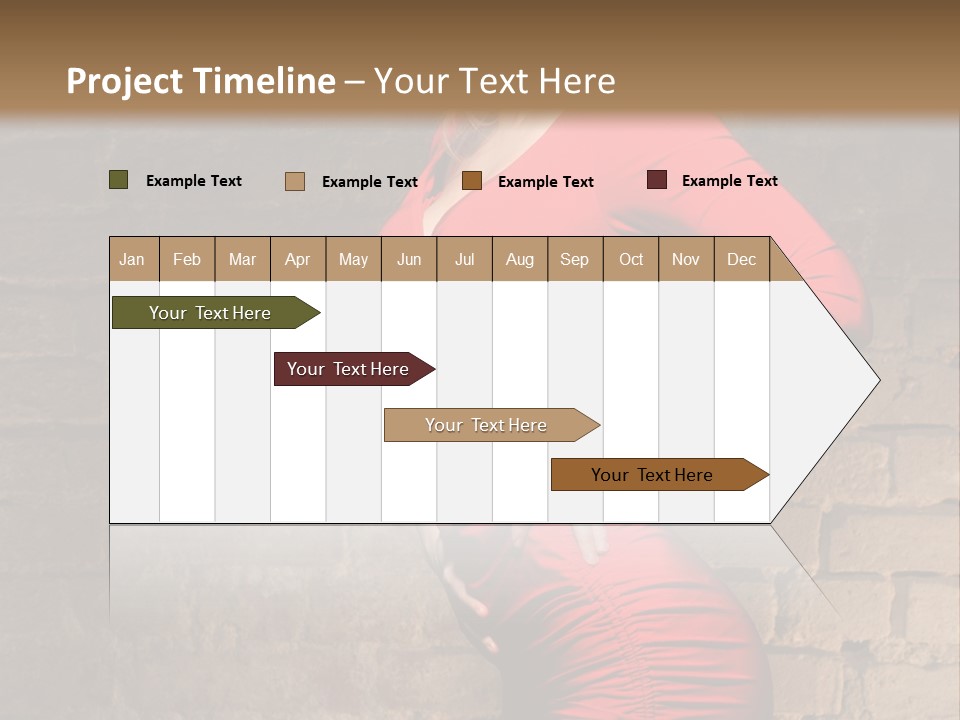 Project Timeline – Your Text Here

Example Text
Example Text
Example Text
Example Text

| Jan | Feb | Mar | Apr | May | Jun | Jul | Aug | Sep | Oct | Nov | Dec |
|---|---|---|---|---|---|---|---|---|---|---|---|

Your Text Here

Your Text Here

Your Text Here

Your Text Here